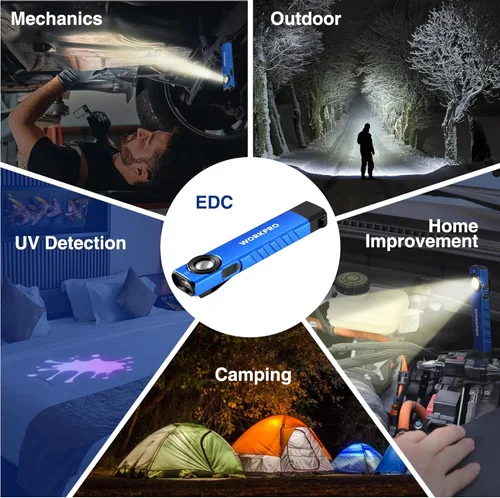 Mechanics

Outdoor

EDC

WORKPRO

UV Detection

Home Improvement

WORKPRO

Camping